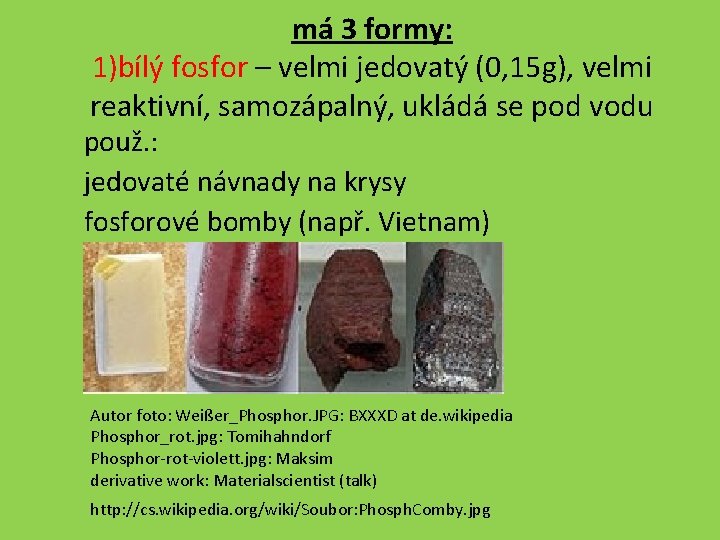 má 3 formy:

1)bílý fosfor – velmi jedovatý (0,15g), velmi reaktivní, samozápalný, ukládá se pod vodu

použ.:

jedovaté návnady na krysy

fosforové bomby (např. Vietnam)

Autor foto: Weißer_Phosphor.JPG: BXXXD at de.wikipedia
Phosphor_rot.jpg: Tomihahndorf
Phosphor-rot-violett.jpg: Maksim
derivative work: Materialscientist (talk)

http://cs.wikipedia.org/wiki/Soubor:PhosphComby.jpg